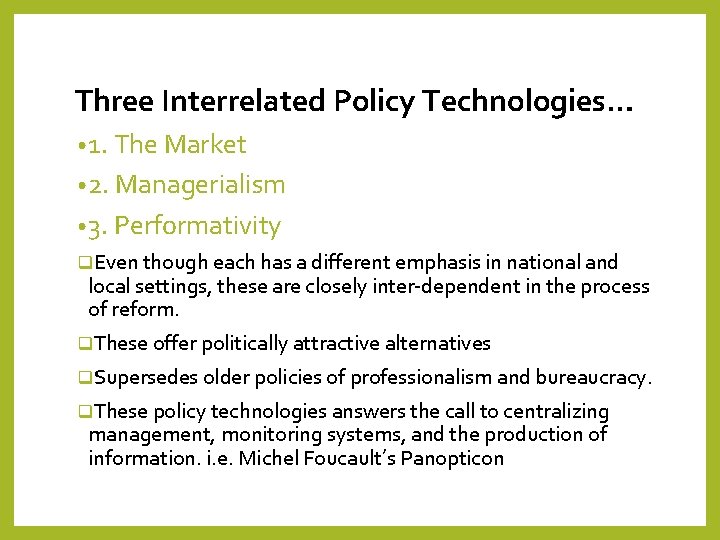 Three Interrelated Policy Technologies…

•1. The Market

•2. Managerialism

•3. Performativity

❑Even though each has a different emphasis in national and local settings, these are closely inter-dependent in the process of reform.

❑These offer politically attractive alternatives

❑Supersedes older policies of professionalism and bureaucracy.

❑These policy technologies answers the call to centralizing management, monitoring systems, and the production of information. i.e. Michel Foucault's Panopticon